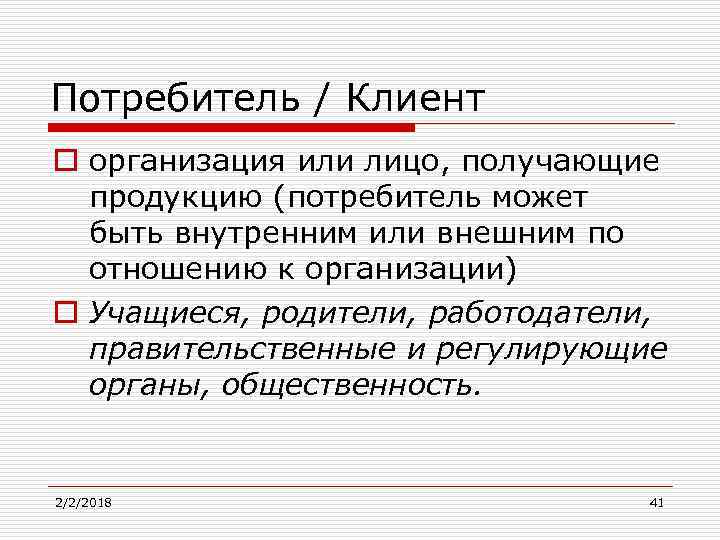 Потребитель / Клиент

организация или лицо, получающие продукцию (потребитель может быть внутренним или внешним по отношению к организации)

Учащиеся, родители, работодатели, правительственные и регулирующие органы, общественность.

2/2/2018

41